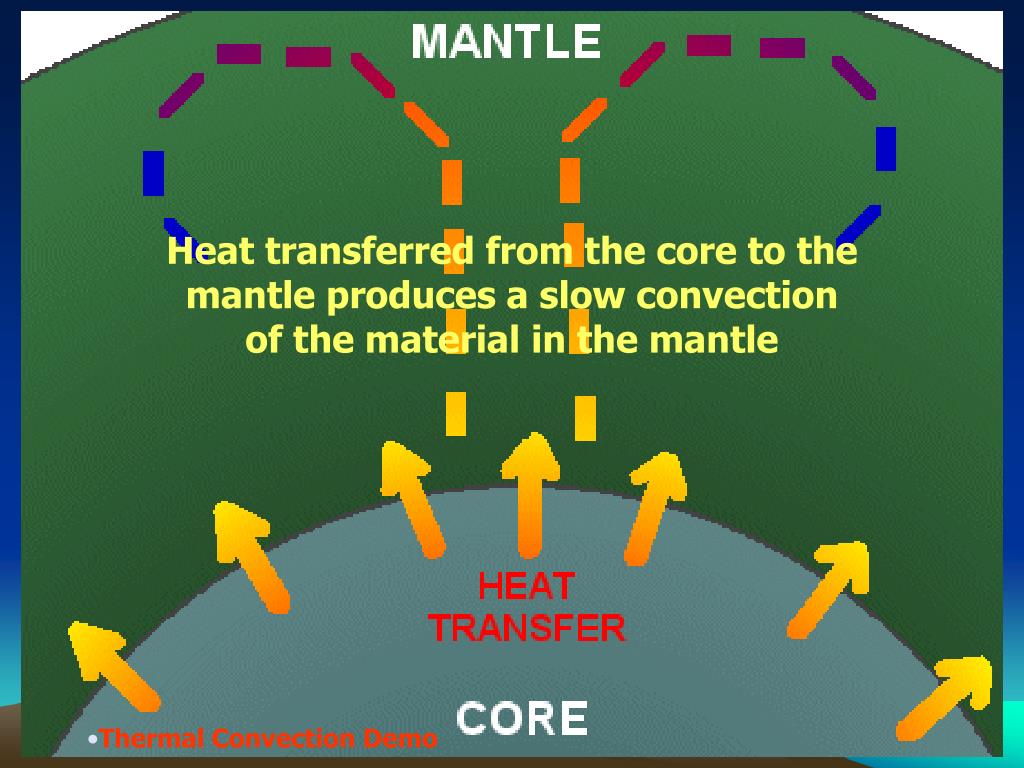 MANTLE

Heat transferred from the core to the mantle produces a slow convection of the material in the mantle

HEAT TRANSFER

CORE

•Thermal Convection Demo